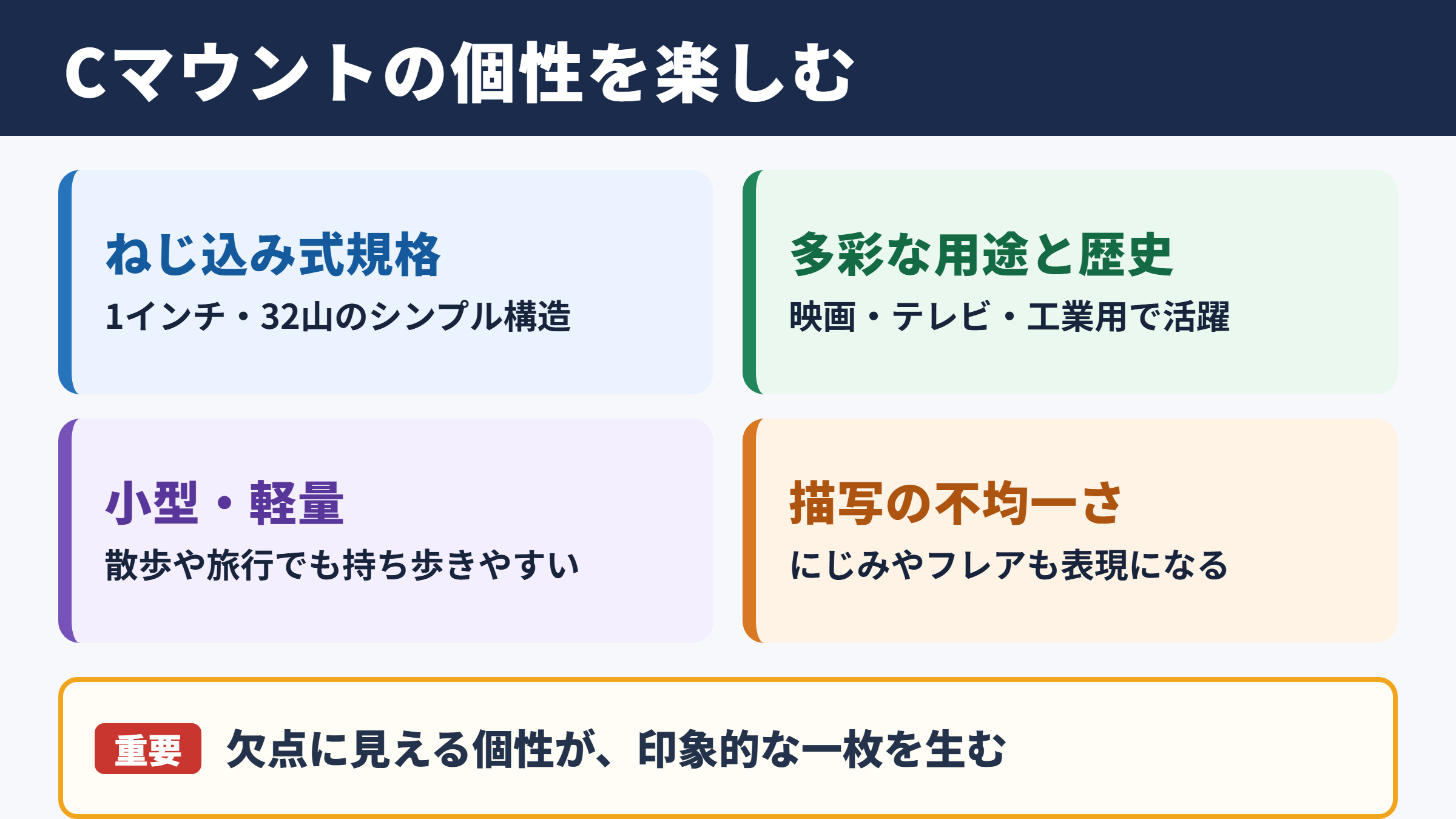 Cマウントの個性を楽しむ

ねじ込み式規格

1インチ・32山のシンプル構造

多彩な用途と歴史

映画・テレビ・工業用で活躍

小型・軽量

散歩や旅行でも持ち歩きやすい

描写の不均一さ

にじみやフレアも表現になる

重要 欠点に見える個性が、印象的な一枚を生む